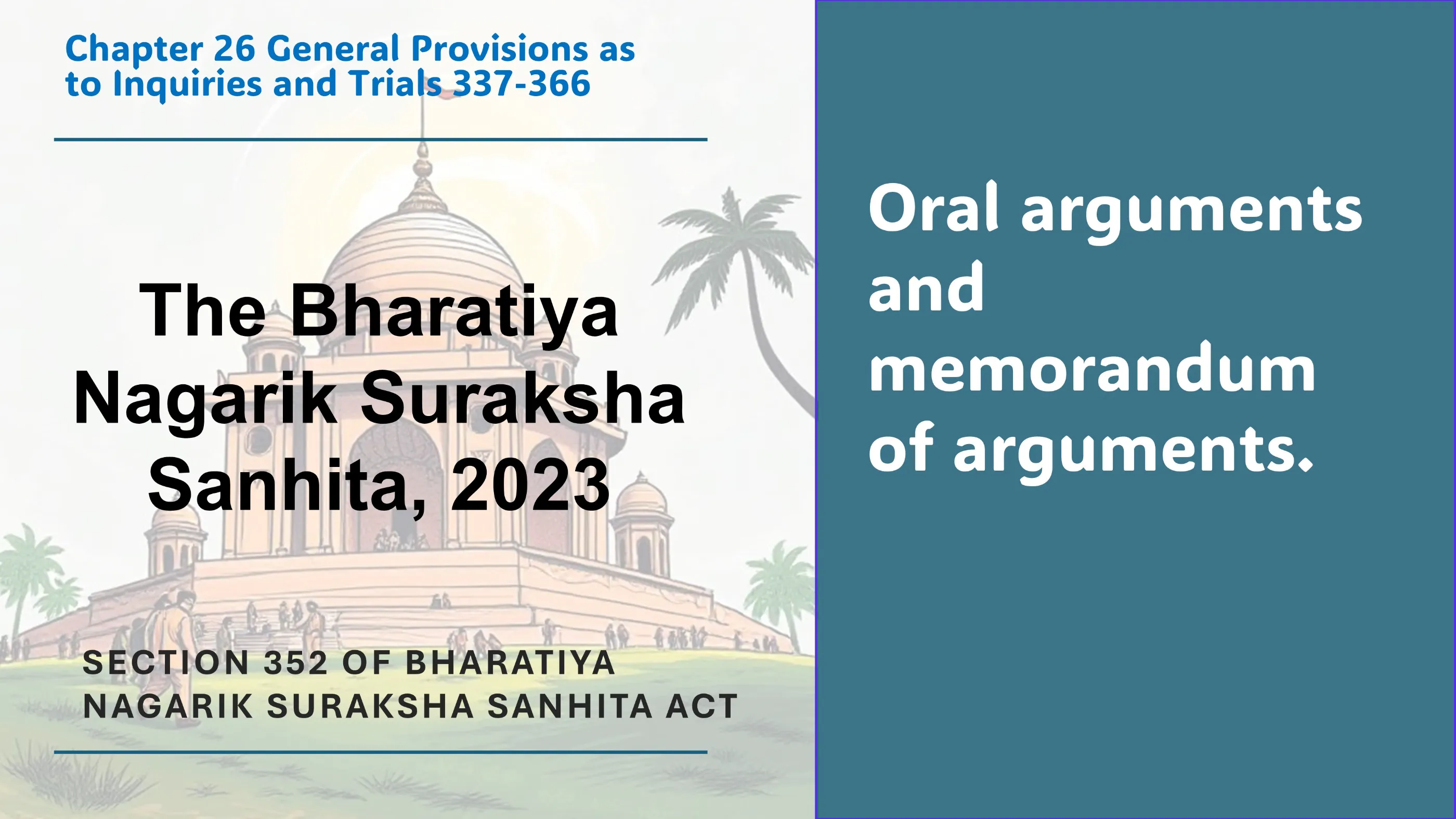 Chapter 26 General Provisions as to Inquiries and Trials 337-366

The Bharatiya Nagarik Suraksha Sanhita, 2023

SECTION 352 OF BHARATIYA NAGARIK SURAKSHA SANHITA ACT

Oral arguments and memorandum of arguments.